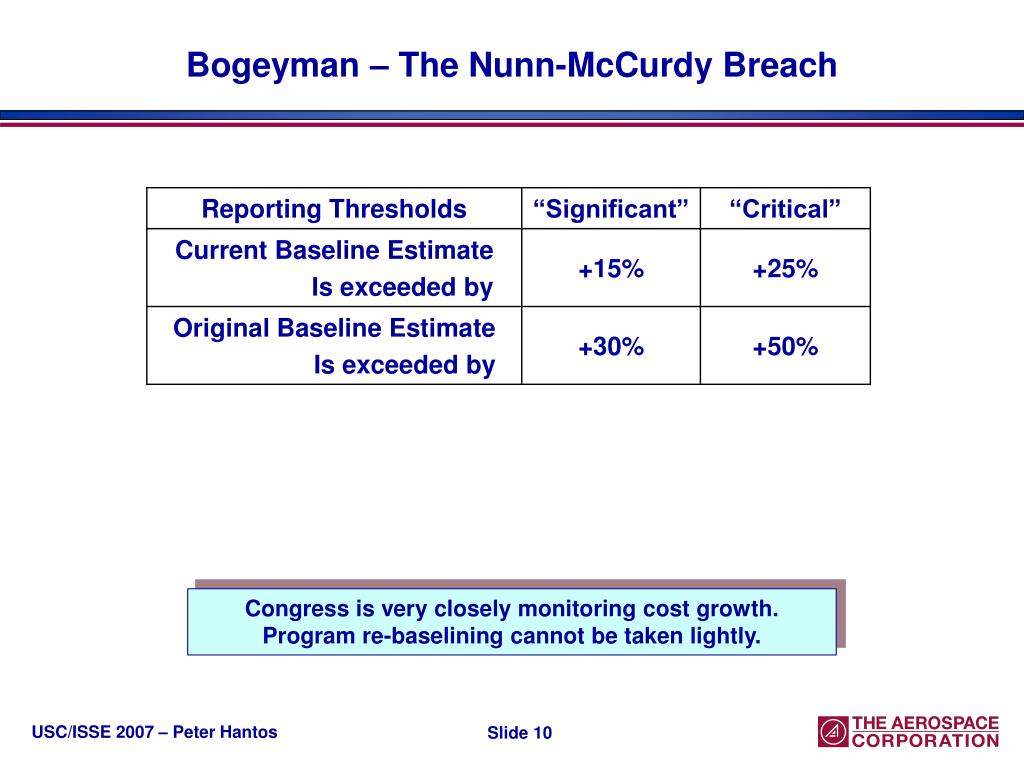 Bogeyman – The Nunn-McCurdy Breach

| Reporting Thresholds | “Significant” | “Critical” |
|---|---|---|
| Current Baseline Estimate Is exceeded by | +15% | +25% |
| Original Baseline Estimate Is exceeded by | +30% | +50% |

Congress is very closely monitoring cost growth.
Program re-baselining cannot be taken lightly.

USC/ISSE 2007 – Peter Hantos

Slide 10

THE AEROSPACE CORPORATION